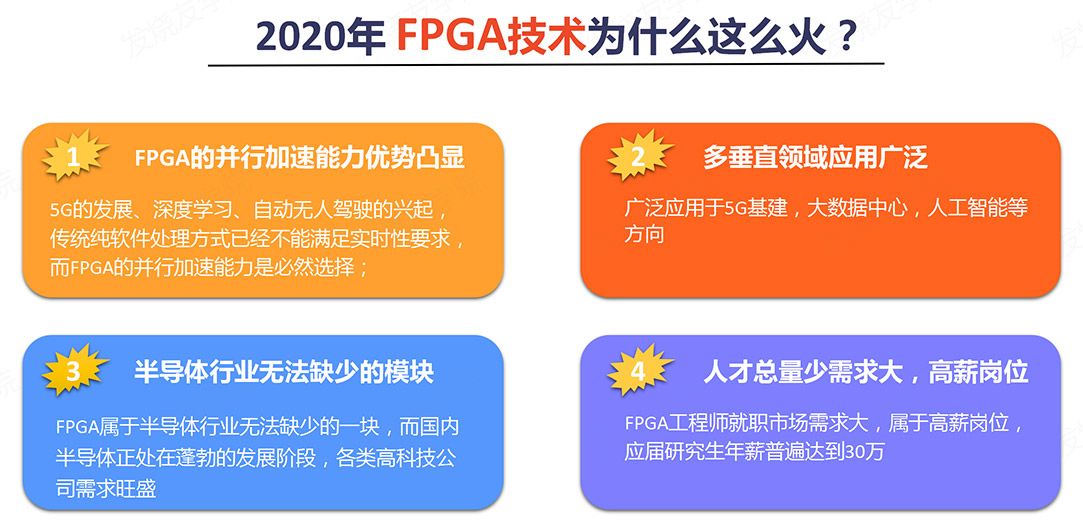 2020年 FPGA技术为什么这么火？

1 FPGA的并行加速能力优势凸显

5G的发展、深度学习、自动无人驾驶的兴起，传统纯软件处理方式已经不能满足实时性要求，而FPGA的并行加速能力是必然选择；

2 多垂直领域应用广泛

广泛应用于5G基建，大数据中心，人工智能等方向

3 半导体行业无法缺少的模块

FPGA属于半导体行业无法缺少的一块，而国内半导体正处在蓬勃的发展阶段，各类高科技公司需求旺盛

4 人才总量少需求大，高薪岗位

FPGA工程师就职市场需求大，属于高薪岗位，应届研究生年薪普遍达到30万